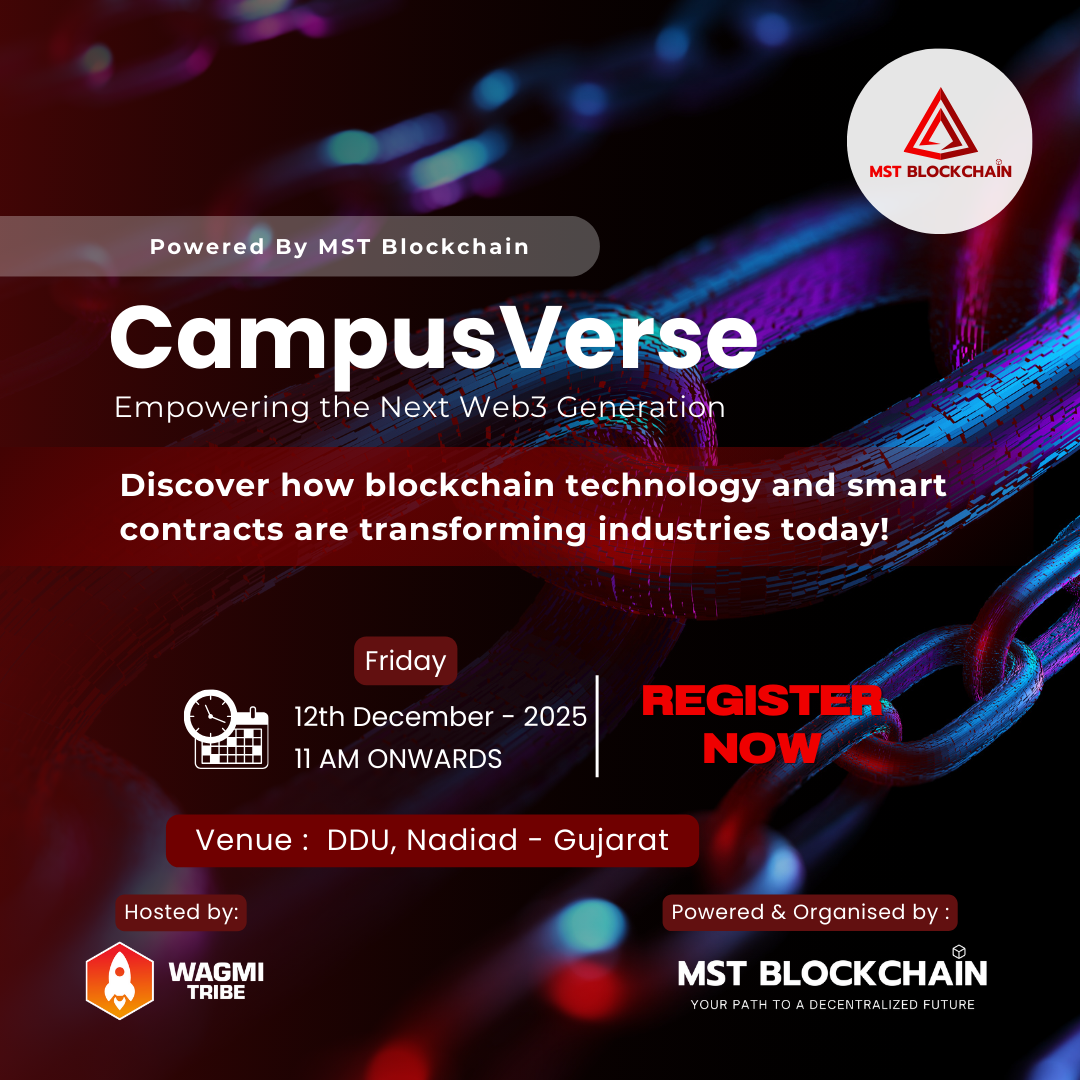 MST BLOCKCHAIN

Powered By MST Blockchain

CampusVerse

Empowering the Next Web3 Generation

Discover how blockchain technology and smart contracts are transforming industries today!

Friday

12th December - 2025
11 AM ONWARDS

REGISTER NOW

Venue : DDU, Nadiad - Gujarat

Hosted by:

WAGMI TRIBE

Powered & Organised by :

MST BLOCKCHAIN
YOUR PATH TO A DECENTRALIZED FUTURE